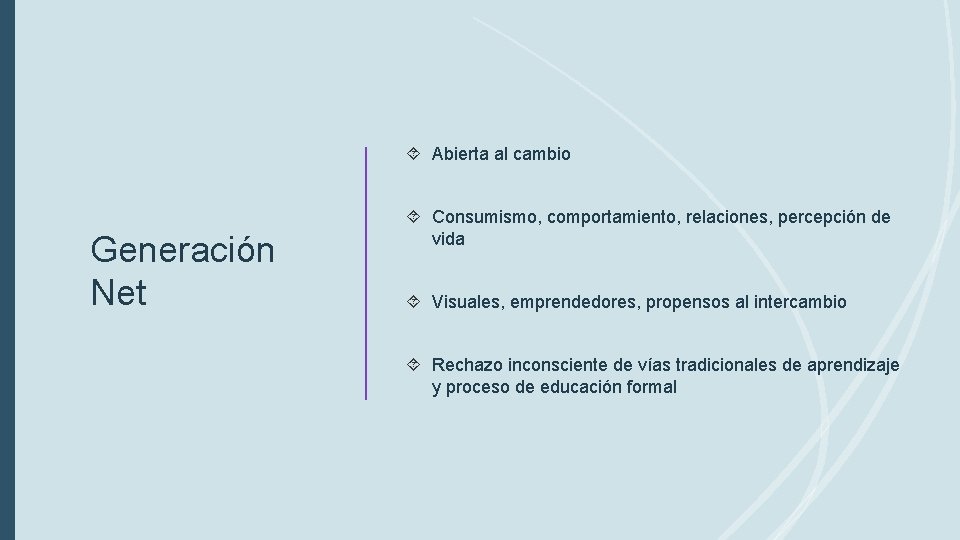 Generación Net

Abierta al cambio

Consumismo, comportamiento, relaciones, percepción de vida

Visuales, emprendedores, propensos al intercambio

Rechazo inconsciente de vías tradicionales de aprendizaje y proceso de educación formal